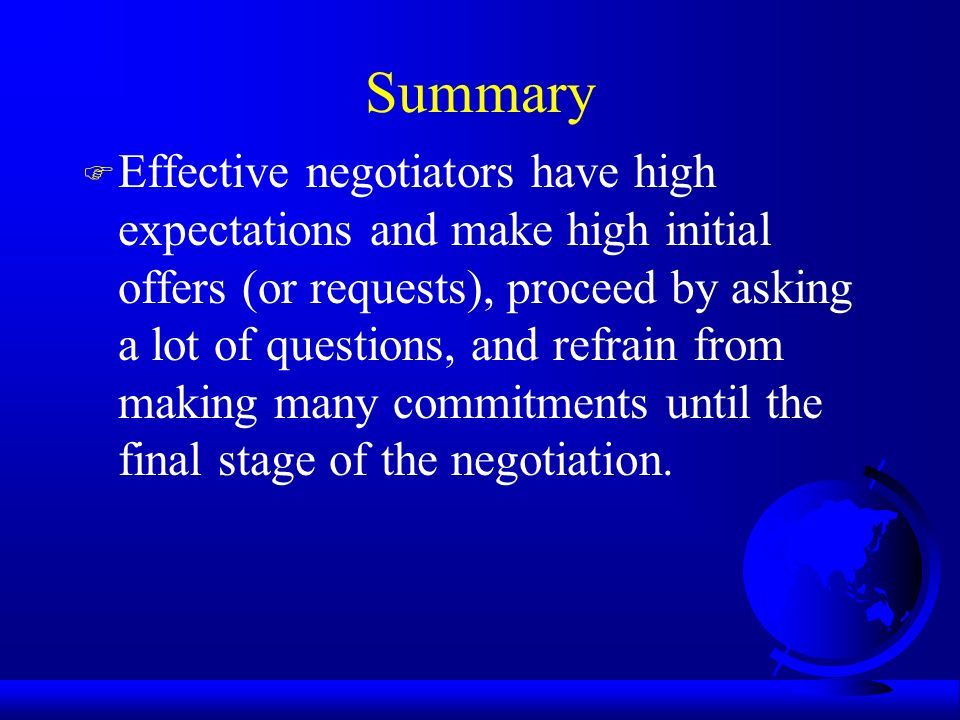 Summary

Effective negotiators have high expectations and make high initial offers (or requests), proceed by asking a lot of questions, and refrain from making many commitments until the final stage of the negotiation.